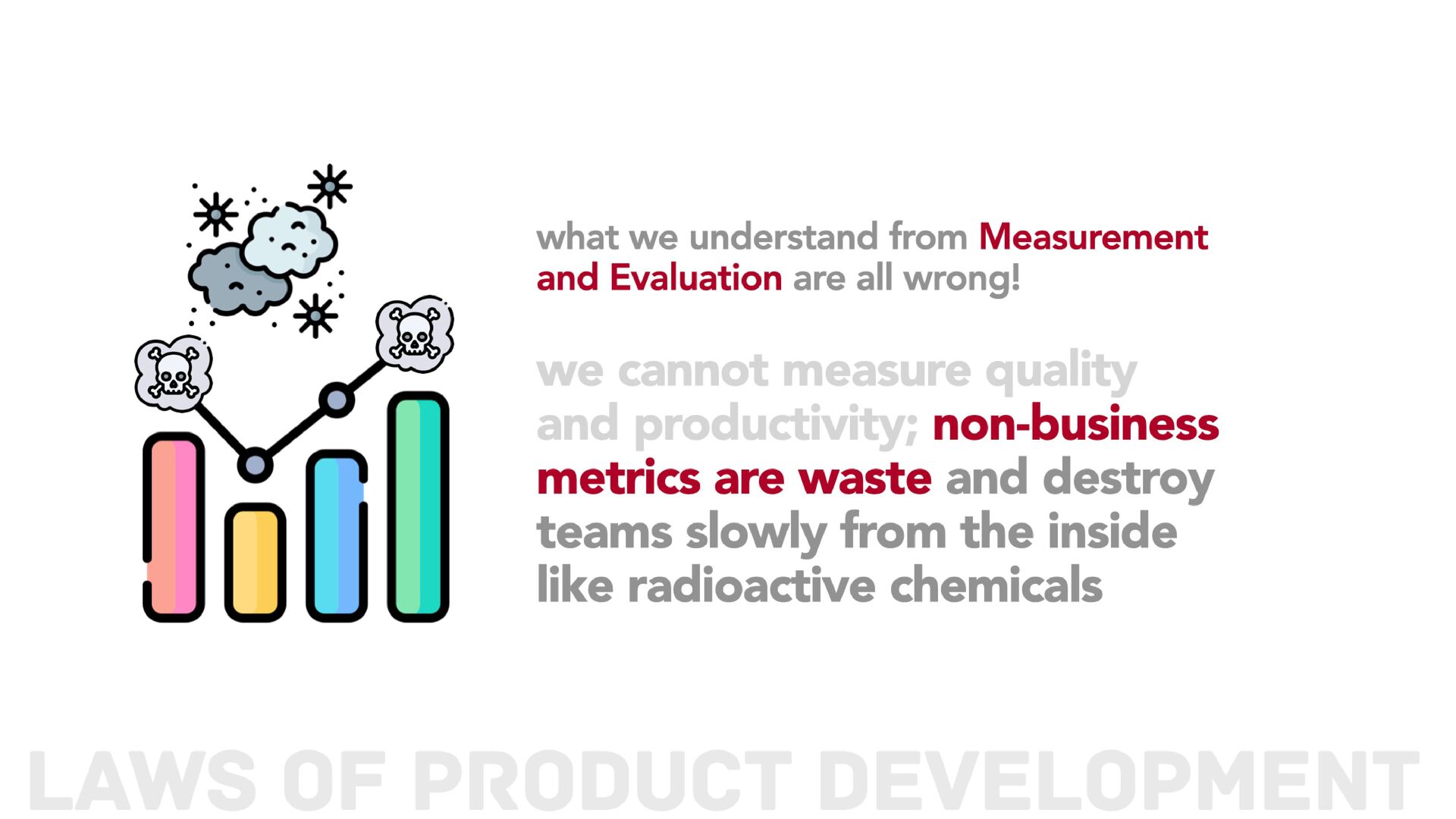 what we understand from Measurement and Evaluation are all wrong!

we cannot measure quality and productivity; non-business metrics are waste and destroy teams slowly from the inside like radioactive chemicals

LAWS OF PRODUCT DEVELOPMENT